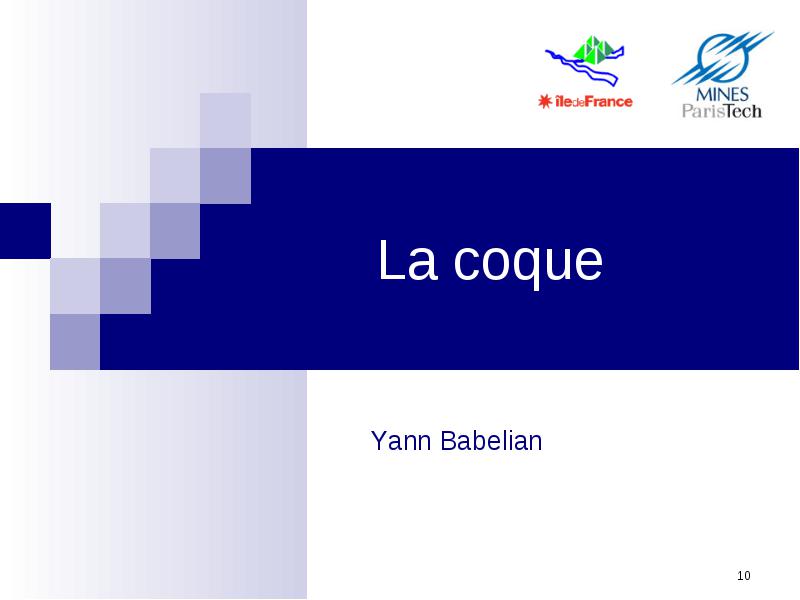 îledeFrance

MINES
ParisTech

La coque

Yann Babelian

10